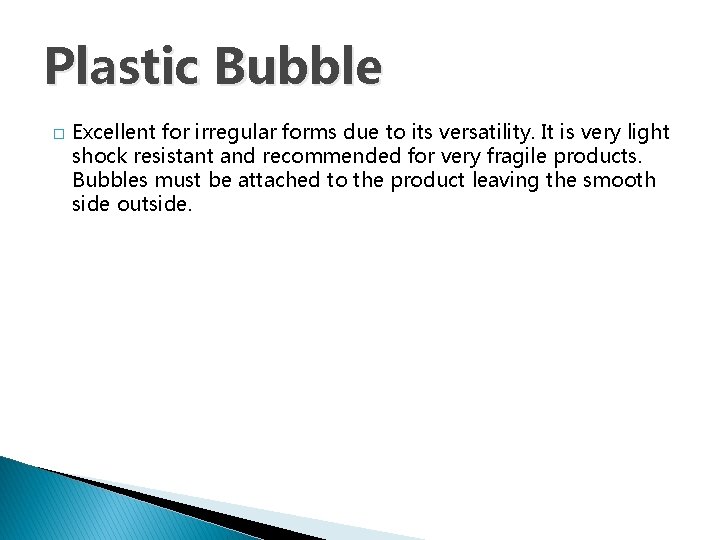 Plastic Bubble

□ Excellent for irregular forms due to its versatility. It is very light shock resistant and recommended for very fragile products. Bubbles must be attached to the product leaving the smooth side outside.